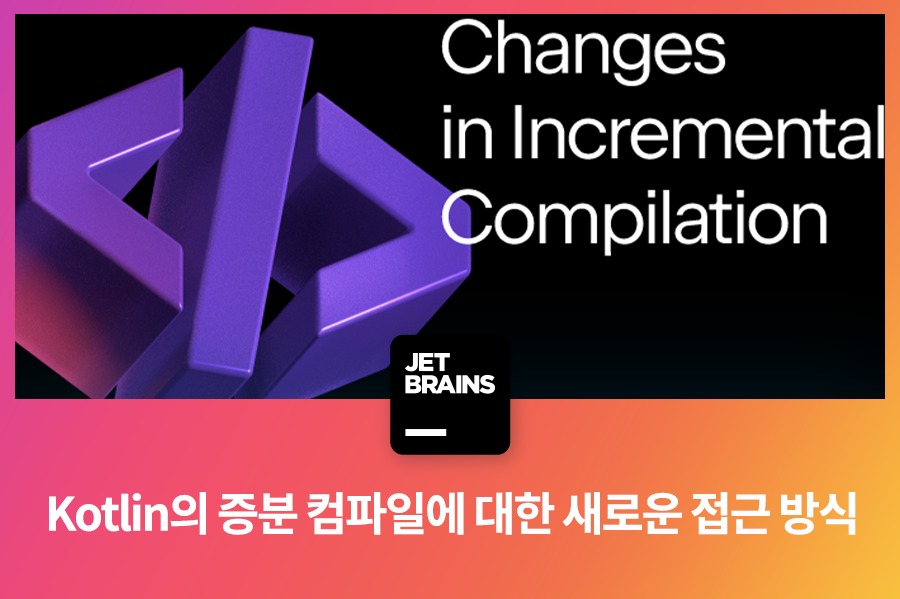 Changes in Incremental Compilation

JET BRAINS

Kotlin의 증분 컴파일에 대한 새로운 접근 방식